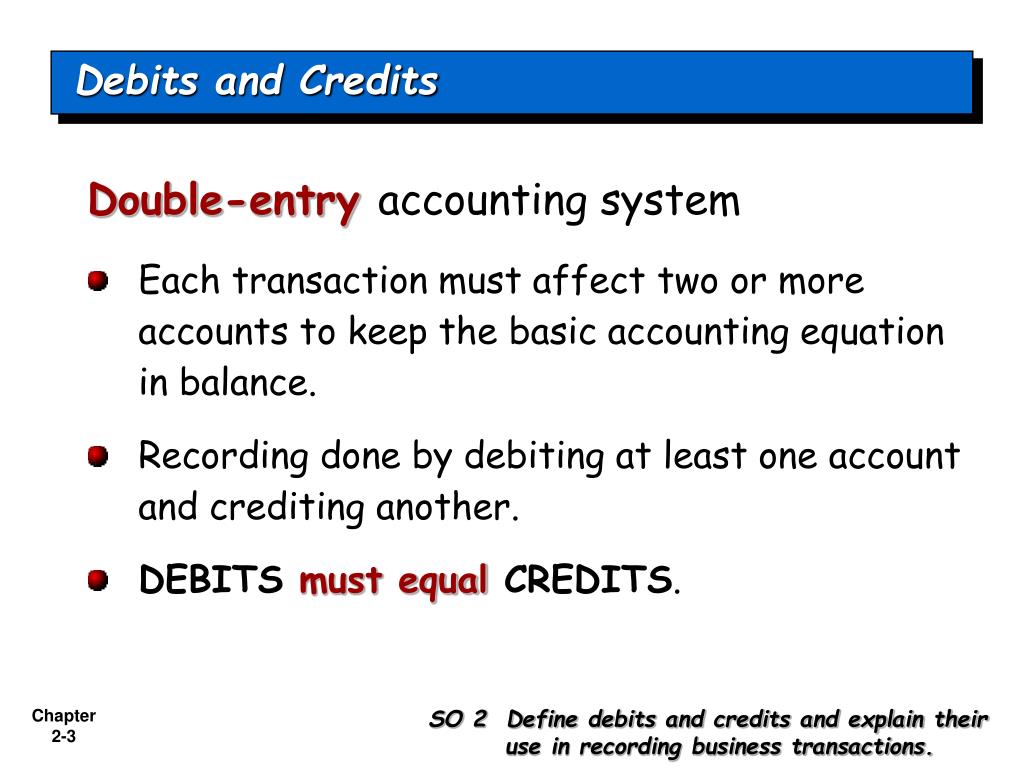 Debits and Credits

Double-entry accounting system

Each transaction must affect two or more accounts to keep the basic accounting equation in balance.

Recording done by debiting at least one account and crediting another.

DEBITS must equal CREDITS.

Chapter 2-3

SO 2 Define debits and credits and explain their use in recording business transactions.